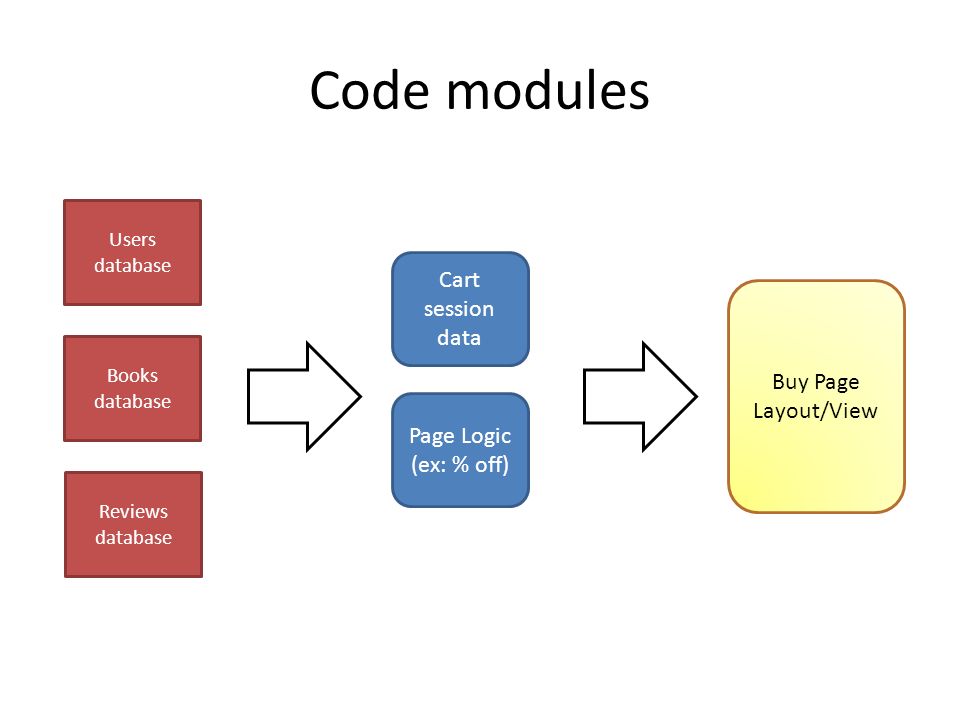 Code modules

Users database

Books database

Reviews database

Cart session data

Page Logic (ex: % off)

Buy Page Layout/View